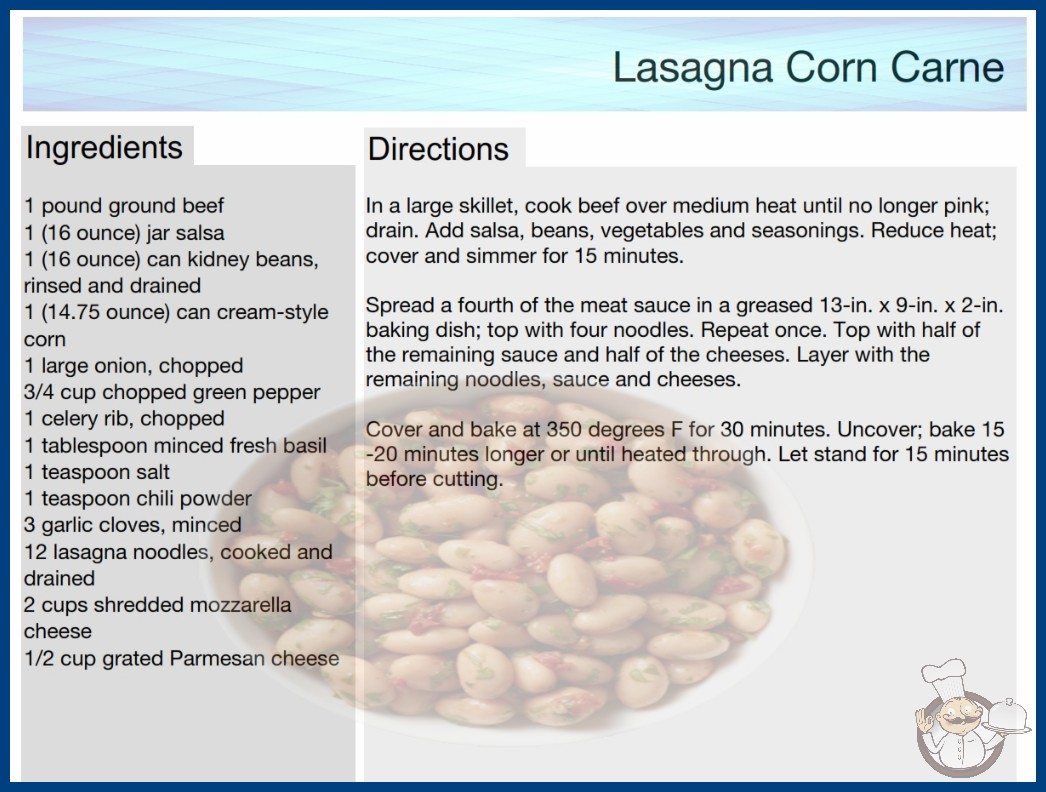 Lasagna Corn Carne

Ingredients

1 pound ground beef
1 (16 ounce) jar salsa
1 (16 ounce) can kidney beans, rinsed and drained
1 (14.75 ounce) can cream-style corn
1 large onion, chopped
3/4 cup chopped green pepper
1 celery rib, chopped
1 tablespoon minced fresh basil
1 teaspoon salt
1 teaspoon chili powder
3 garlic cloves, minced
12 lasagna noodles, cooked and drained
2 cups shredded mozzarella cheese
1/2 cup grated Parmesan cheese

Directions

In a large skillet, cook beef over medium heat until no longer pink; drain. Add salsa, beans, vegetables and seasonings. Reduce heat; cover and simmer for 15 minutes.

Spread a fourth of the meat sauce in a greased 13-in. x 9-in. x 2-in. baking dish; top with four noodles. Repeat once. Top with half of the remaining sauce and half of the cheeses. Layer with the remaining noodles, sauce and cheeses.

Cover and bake at 350 degrees F for 30 minutes. Uncover; bake 15 -20 minutes longer or until heated through. Let stand for 15 minutes before cutting.